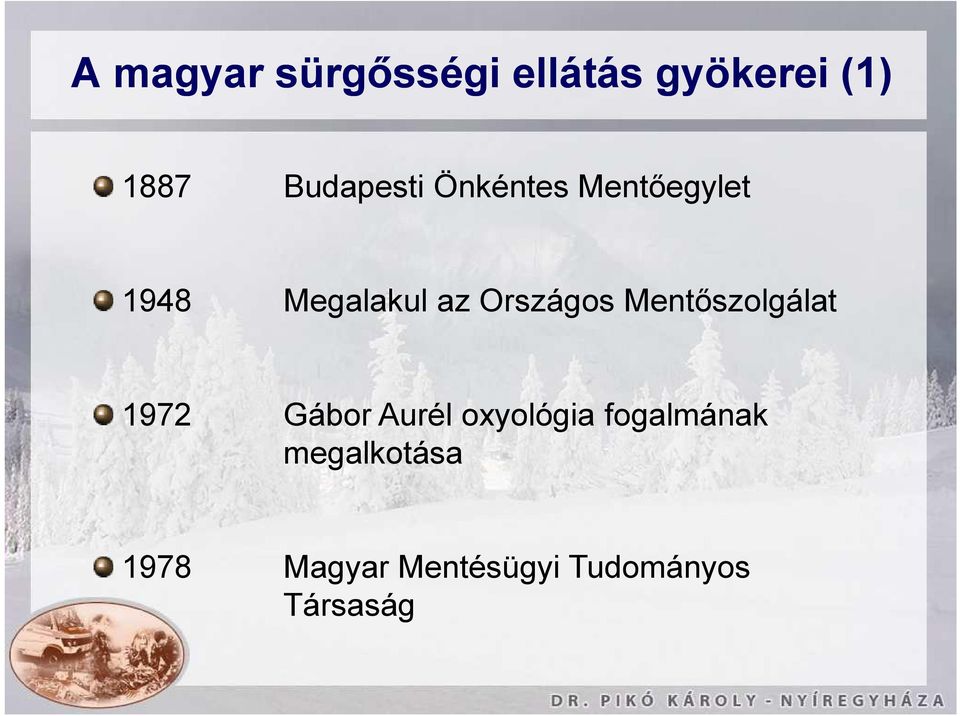 A magyar sürgősségi ellátás gyökerei (1)

1887 Budapesti Önkéntes Mentőegylet

1948 Megalakul az Országos Mentőszolgálat

1972 Gábor Aurél oxyológia fogalmának megalkotása

1978 Magyar Mentésügyi Tudományos Társaság

DR. PIKÓ KÁROLY - NYÍREGYHÁZA